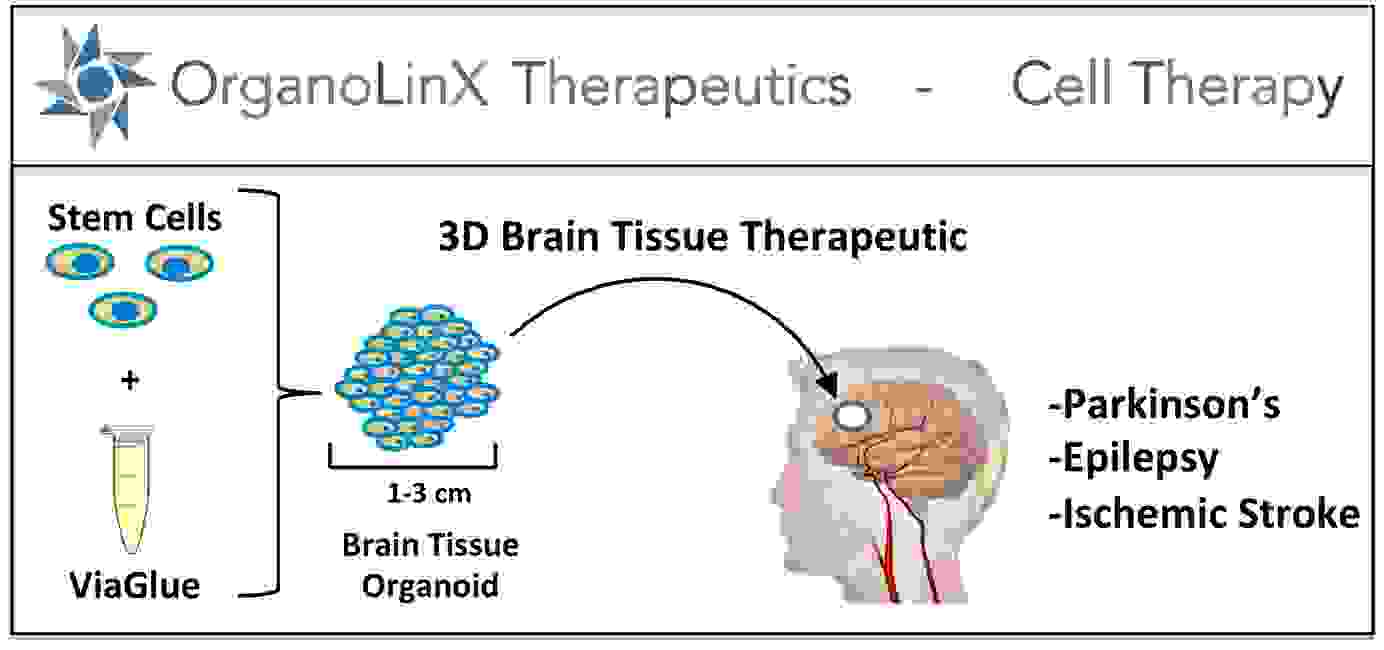 OrganoLinX Therapeutics - Cell Therapy

Stem Cells

+

ViaGlue

3D Brain Tissue Therapeutic

1-3 cm

Brain Tissue Organoid

-Parkinson's
-Epilepsy
-Ischemic Stroke